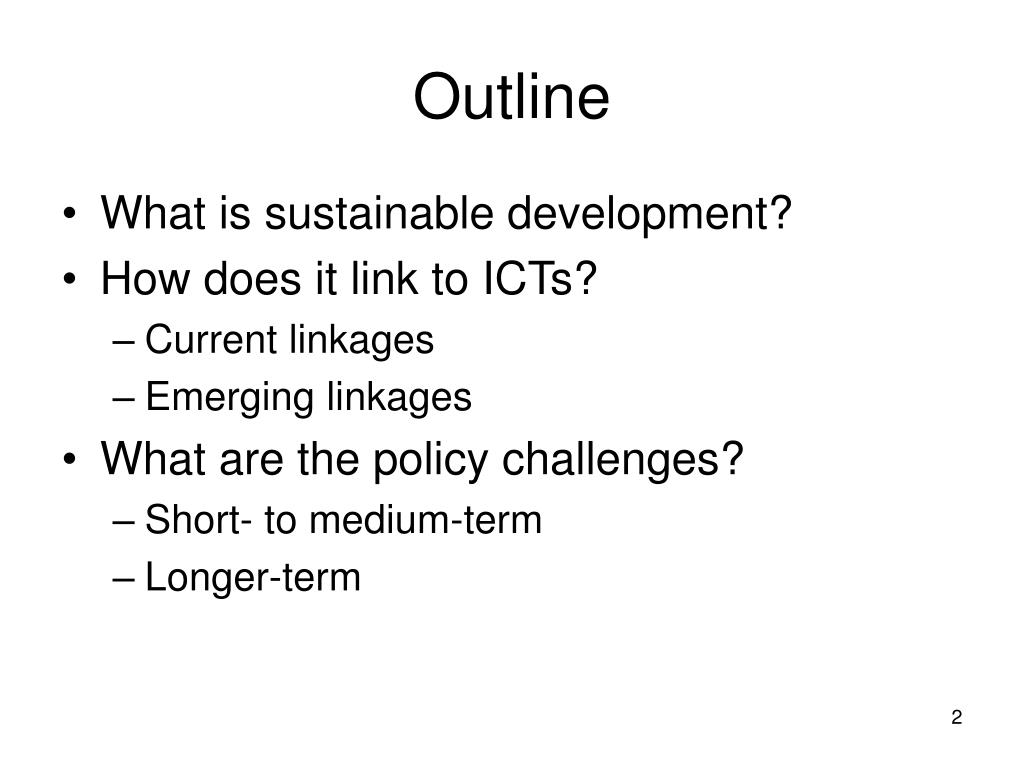 Outline

• What is sustainable development?
• How does it link to ICTs?
– Current linkages
– Emerging linkages
• What are the policy challenges?
– Short- to medium-term
– Longer-term

2